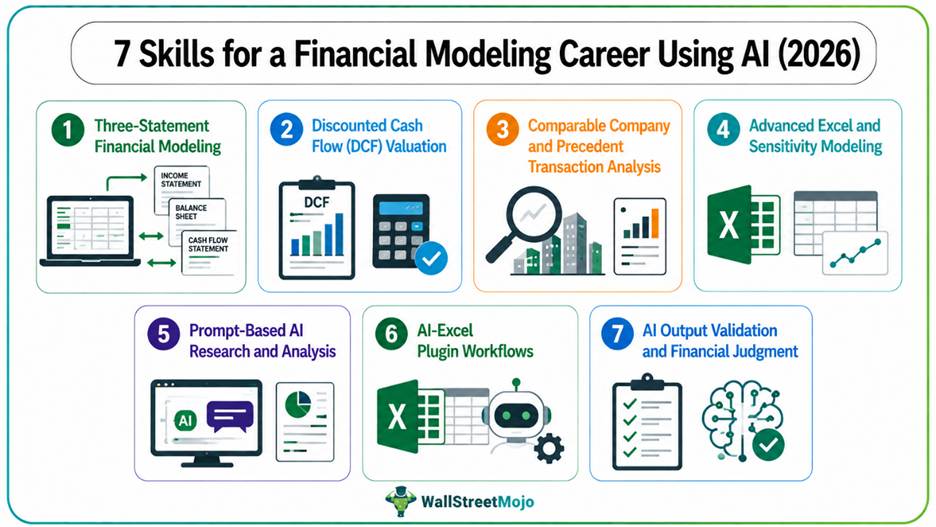 7 Skills for a Financial Modeling Career Using AI (2026)

1 Three-Statement Financial Modeling

INCOME STATEMENT

BALANCE SHEET

CASH FLOW STATEMENT

2 Discounted Cash Flow (DCF) Valuation

DCF

3 Comparable Company and Precedent Transaction Analysis

4 Advanced Excel and Sensitivity Modeling

X

5 Prompt-Based AI Research and Analysis

AI

6 AI-Excel Plugin Workflows

X

7 AI Output Validation and Financial Judgment

WallStreetMojo